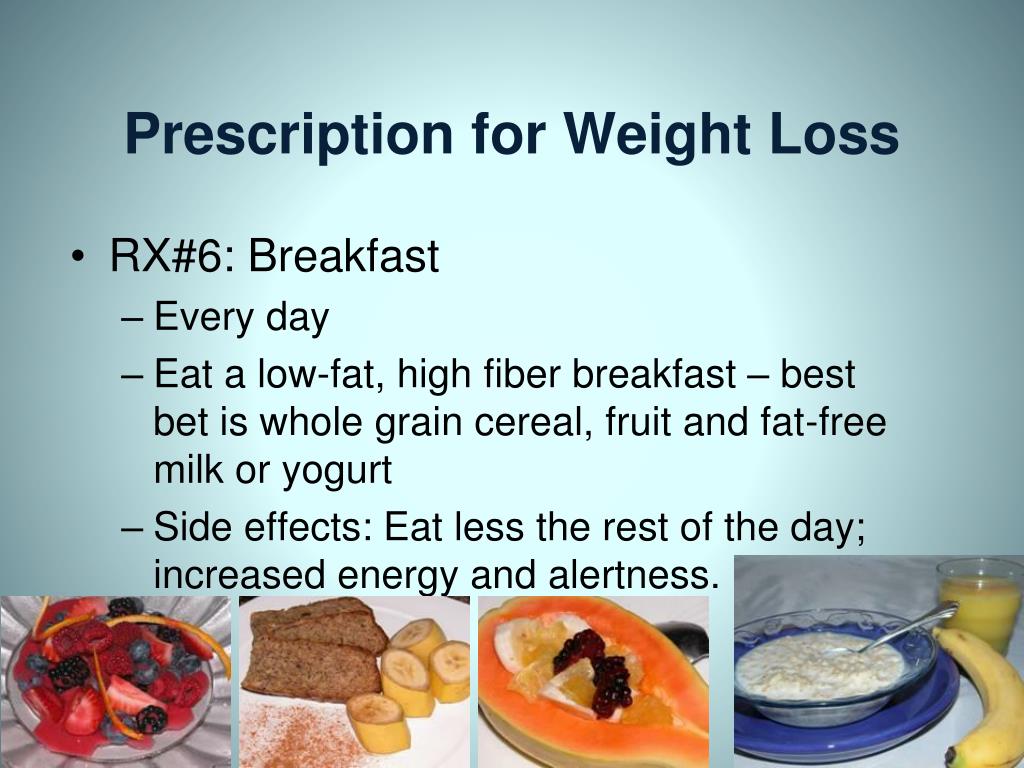 Prescription for Weight Loss

• RX#6: Breakfast
– Every day
– Eat a low-fat, high fiber breakfast – best bet is whole grain cereal, fruit and fat-free milk or yogurt
– Side effects: Eat less the rest of the day; increased energy and alertness.